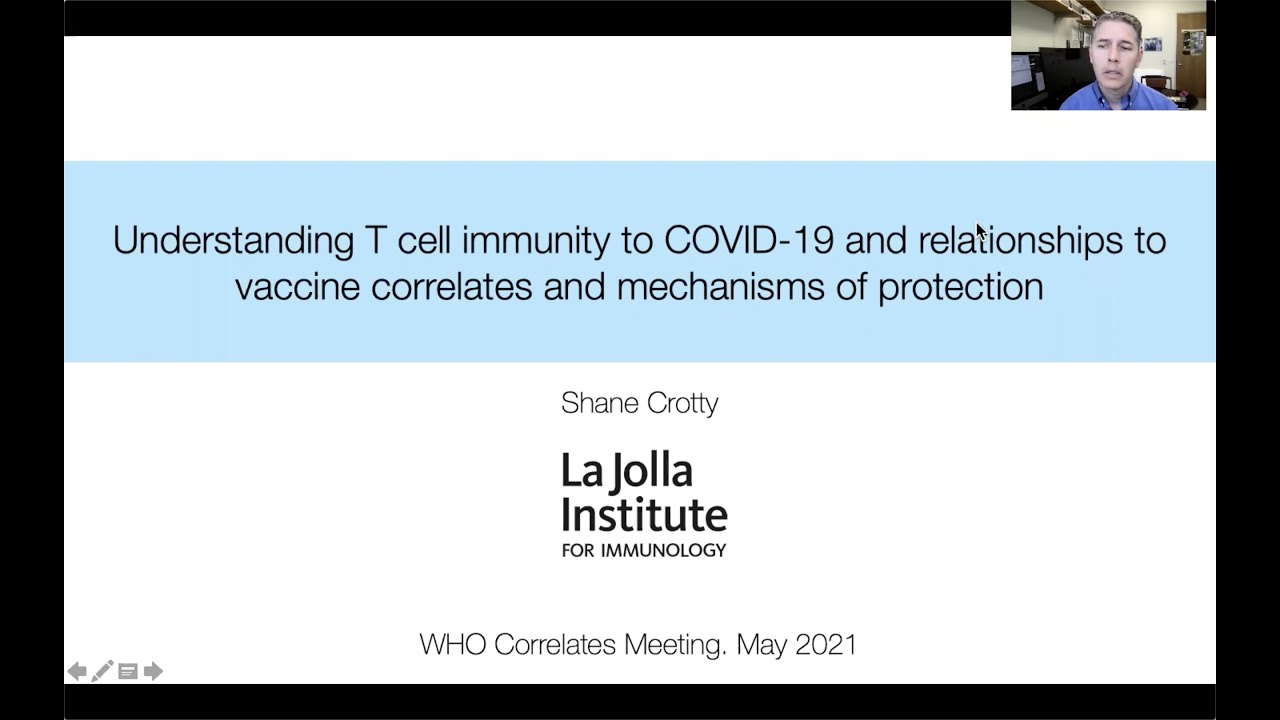 Understanding T cell immunity to COVID-19 and relationships to vaccine correlates and mechanisms of protection

Shane Crotty

La Jolla Institute
FOR IMMUNOLOGY

WHO Correlates Meeting. May 2021